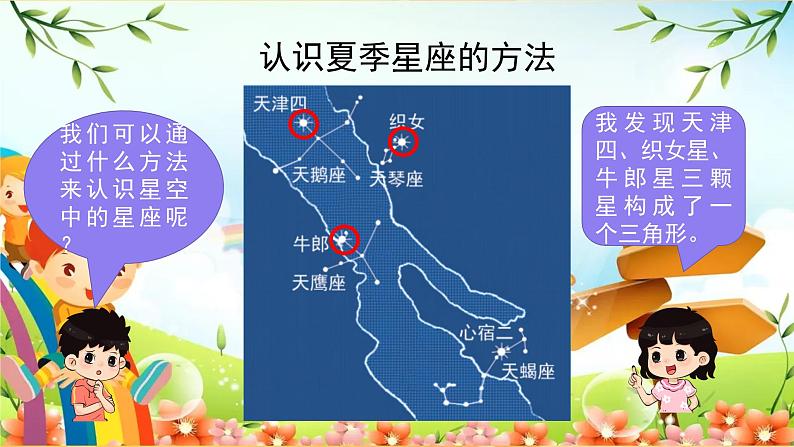 认识夏季星座的方法

我们可以通过什么方法来认识星空中的星座呢？

天津四
织女
天鹅座
天琴座
牛郎
天鹰座
心宿二
天蝎座

我发现天津四、织女星、牛郎星三颗星构成了一个三角形。